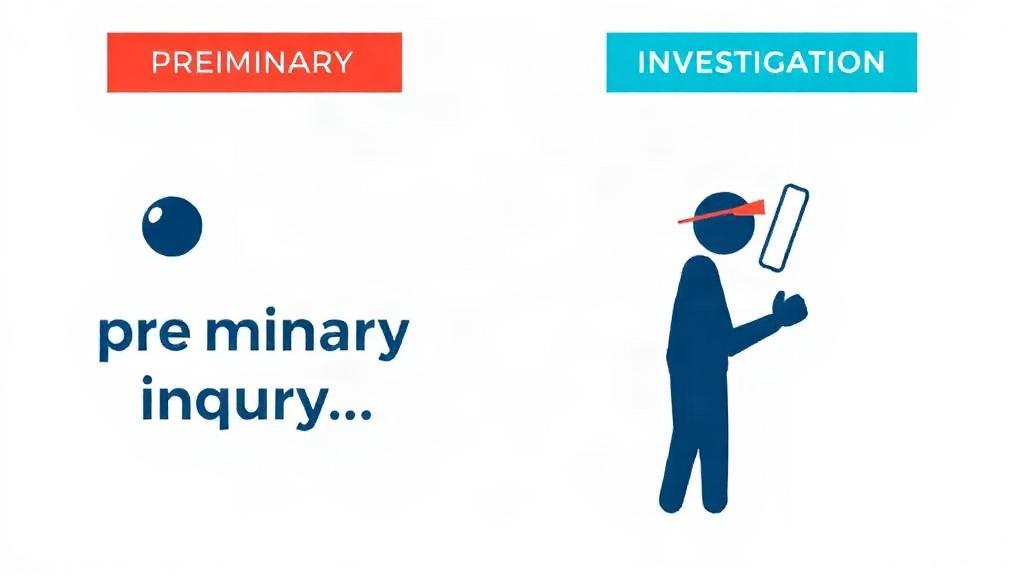 PREIMINARY

INVESTIGATION

pre minary inqury...